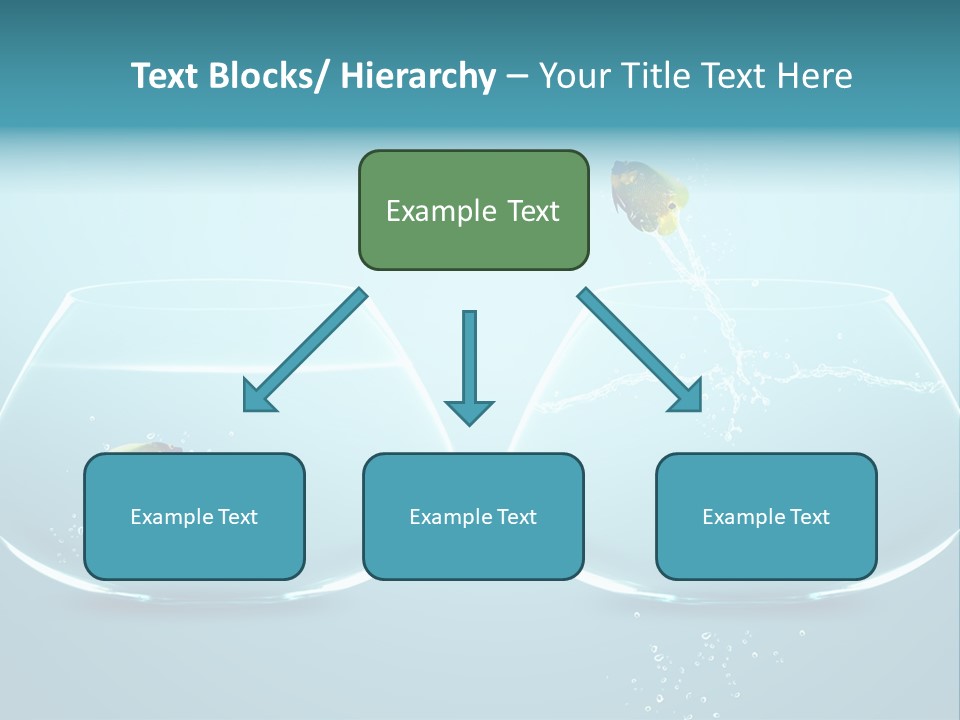 Text Blocks/ Hierarchy – Your Title Text Here

Example Text

Example Text

Example Text

Example Text